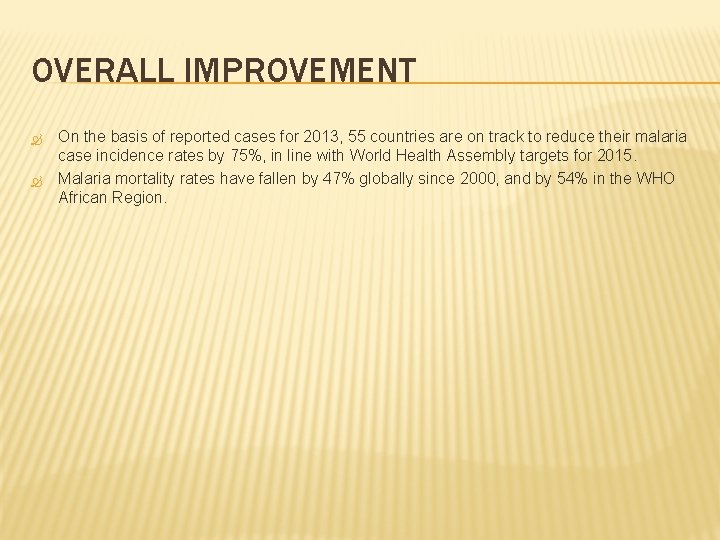 OVERALL IMPROVEMENT

On the basis of reported cases for 2013, 55 countries are on track to reduce their malaria case incidence rates by 75%, in line with World Health Assembly targets for 2015.

Malaria mortality rates have fallen by 47% globally since 2000, and by 54% in the WHO African Region.